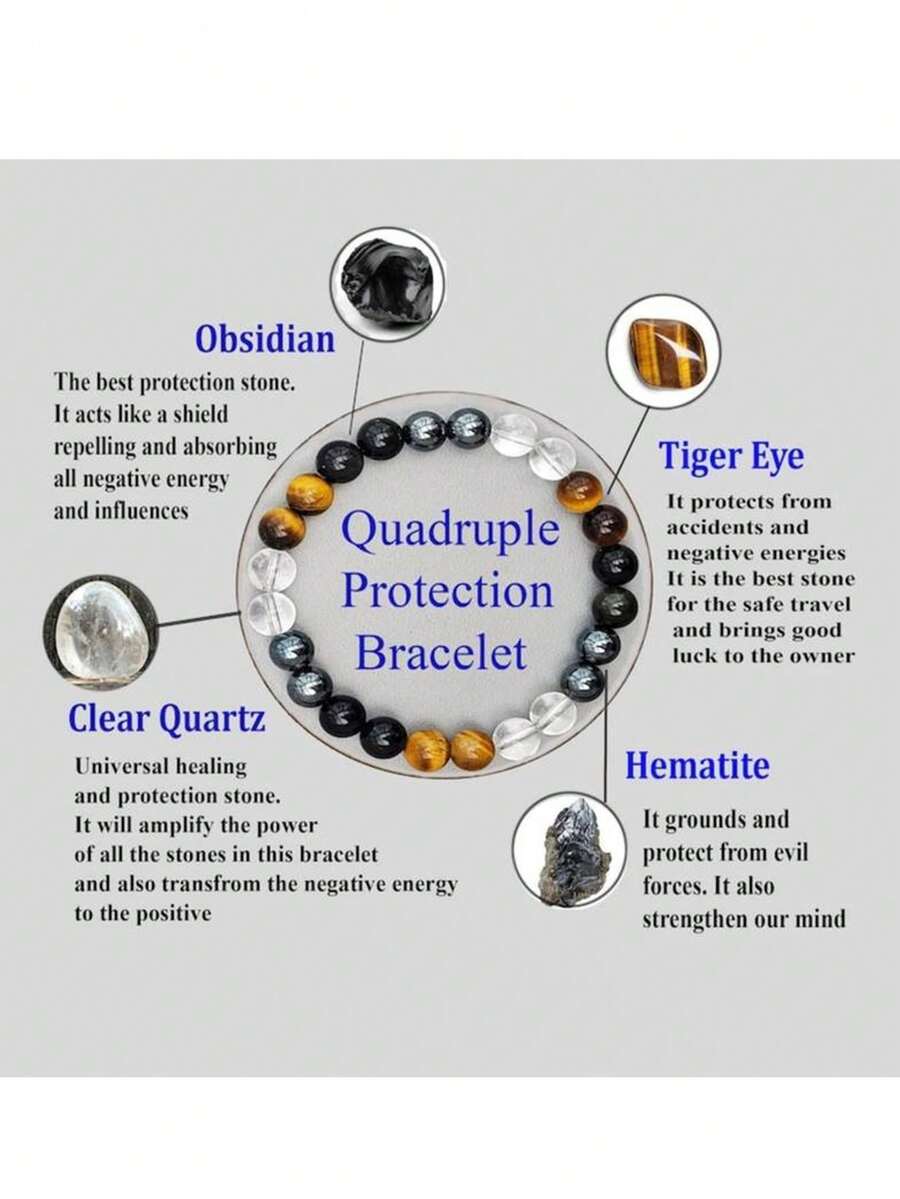 Obsidian

The best protection stone.
It acts like a shield repelling and absorbing all negative energy and influences

Quadruple Protection Bracelet

Tiger Eye

It protects from accidents and negative energies It is the best stone for the safe travel and brings good luck to the owner

Clear Quartz

Universal healing and protection stone.
It will amplify the power of all the stones in this bracelet and also transfrom the negative energy to the positive

Hematite

It grounds and protect from evil forces. It also strengthen our mind